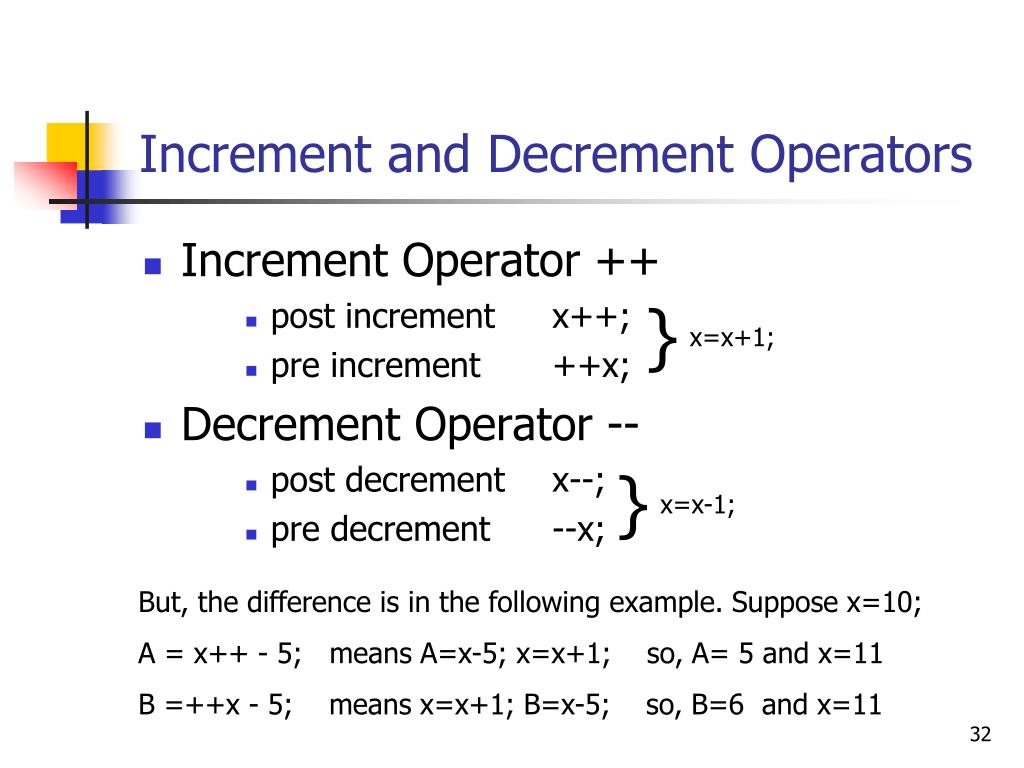 Increment and Decrement Operators

Increment Operator ++

post increment x++;
pre increment ++x;
} x=x+1;

Decrement Operator --

post decrement x--;
pre decrement --x;
} x=x-1;

But, the difference is in the following example. Suppose x=10;

A = x++ - 5; means A=x-5; x=x+1; so, A= 5 and x=11

B =++x - 5; means x=x+1; B=x-5; so, B=6 and x=11

32